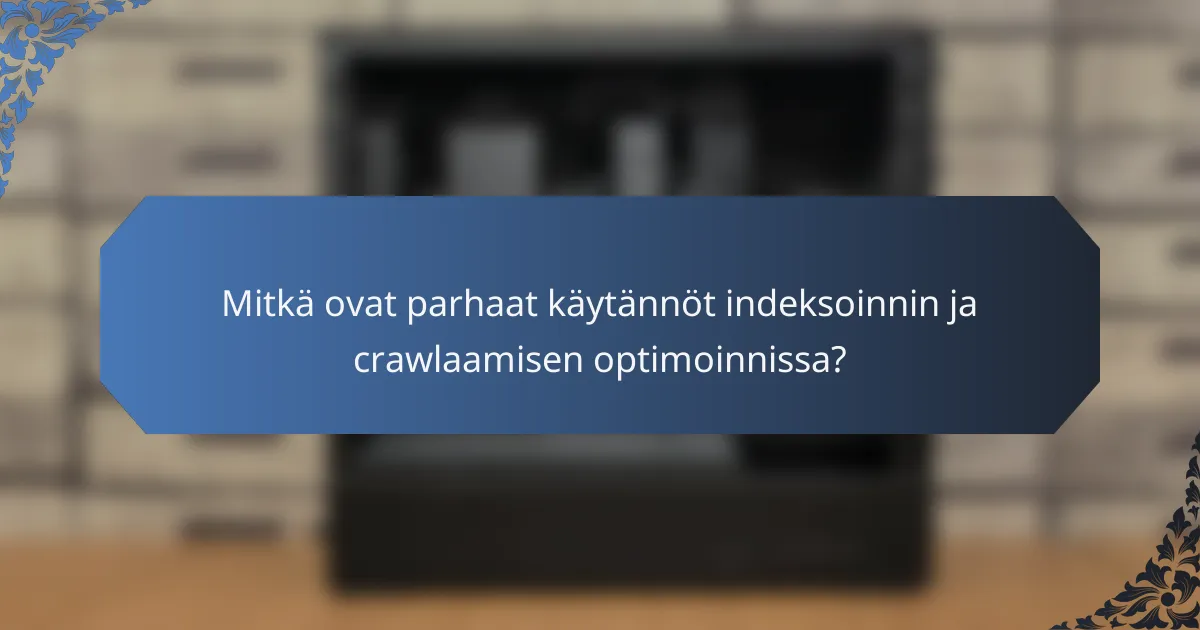 Mitkä ovat parhaat käytännöt indeksoinnin ja crawlaamisen optimoinnissa?